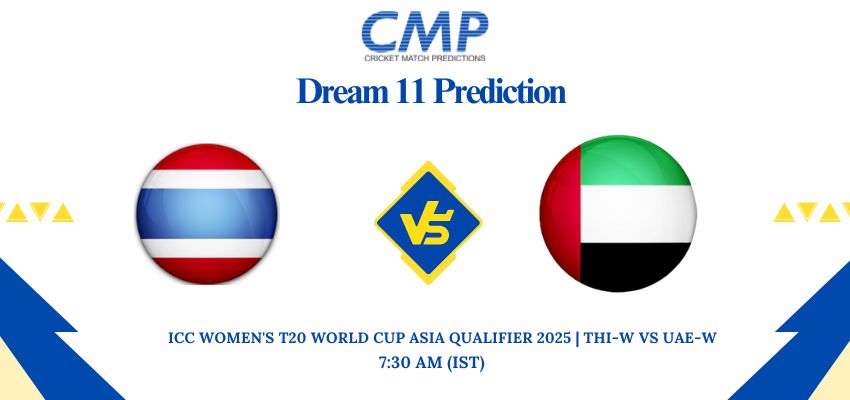 CMP
CRICKET MATCH PREDICTIONS

Dream 11 Prediction

VS

ICC WOMEN'S T20 WORLD CUP ASIA QUALIFIER 2025 | THI-W VS UAE-W
7:30 AM (IST)